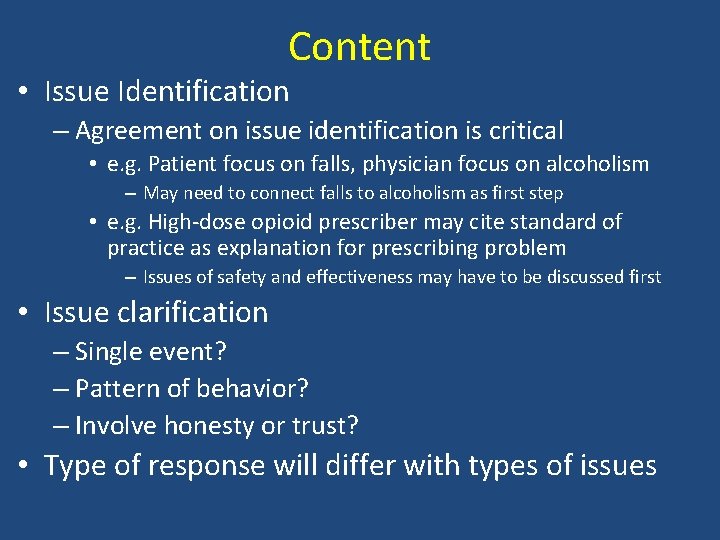 Content

• Issue Identification
– Agreement on issue identification is critical
• e.g. Patient focus on falls, physician focus on alcoholism
– May need to connect falls to alcoholism as first step
• e.g. High-dose opioid prescriber may cite standard of practice as explanation for prescribing problem
– Issues of safety and effectiveness may have to be discussed first

• Issue clarification
– Single event?
– Pattern of behavior?
– Involve honesty or trust?

• Type of response will differ with types of issues